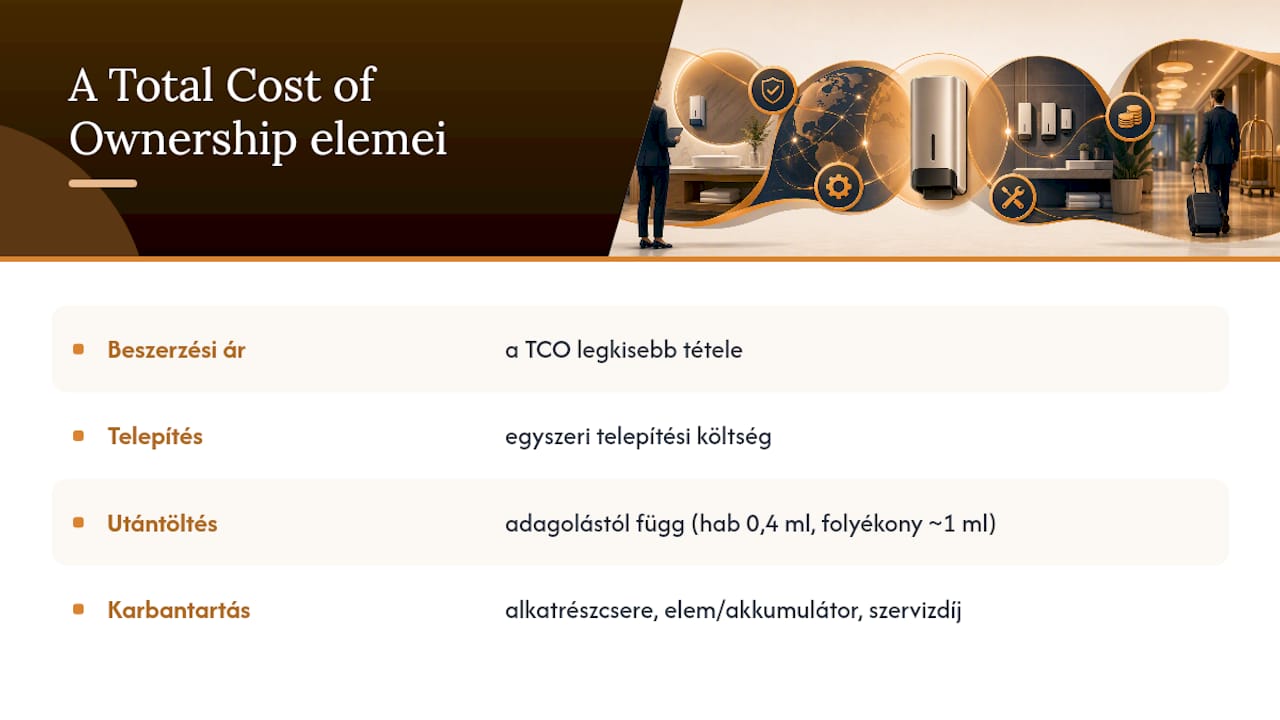 A Total Cost of Ownership elemei

| | |
|---|---|
| Beszerzési ár | a TCO legkisebb tétele |
| Telepítés | egyszeri telepítési költség |
| Utántöltés | adagolástól függ (hab 0,4 ml, folyékony ~1 ml) |
| Karbantartás | alkatrészcsere, elem/akkumulátor, szervizdíj |